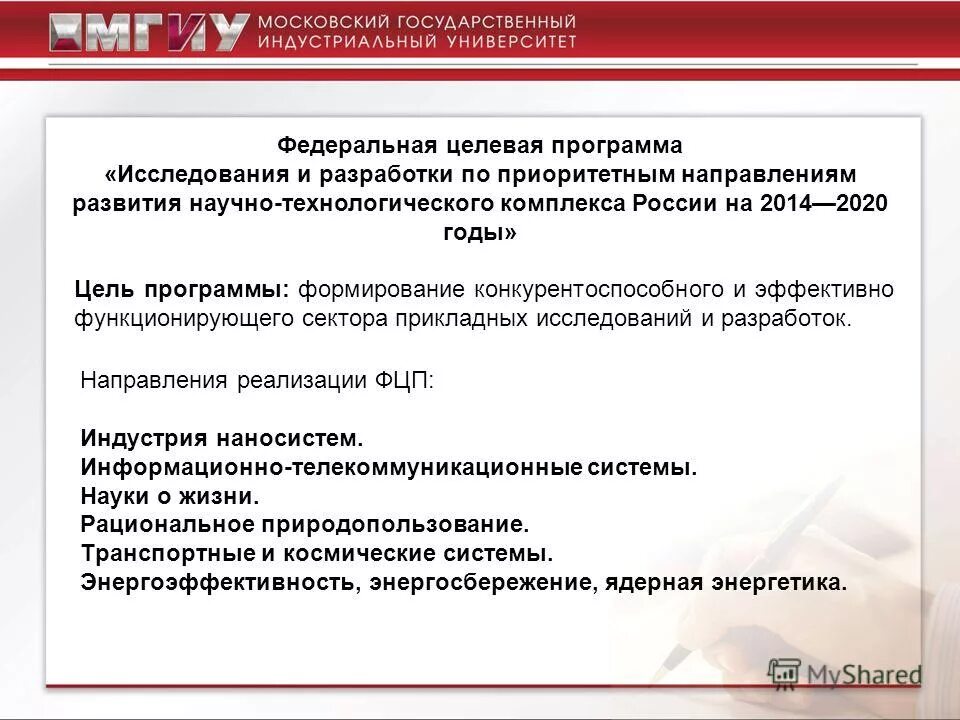 МГИУ МОСКОВСКИЙ ГОСУДАРСТВЕННЫЙ ИНДУСТРИАЛЬНЫЙ УНИВЕРСИТЕТ

Федеральная целевая программа «Исследования и разработки по приоритетным направлениям развития научно-технологического комплекса России на 2014—2020 годы»

Цель программы: формирование конкурентоспособного и эффективно функционирующего сектора прикладных исследований и разработок.

Направления реализации ФЦП:

Индустрия наносистем.
Информационно-телекоммуникационные системы.
Науки о жизни.
Рациональное природопользование.
Транспортные и космические системы.
Энергоэффективность, энергосбережение, ядерная энергетика.

MyShared